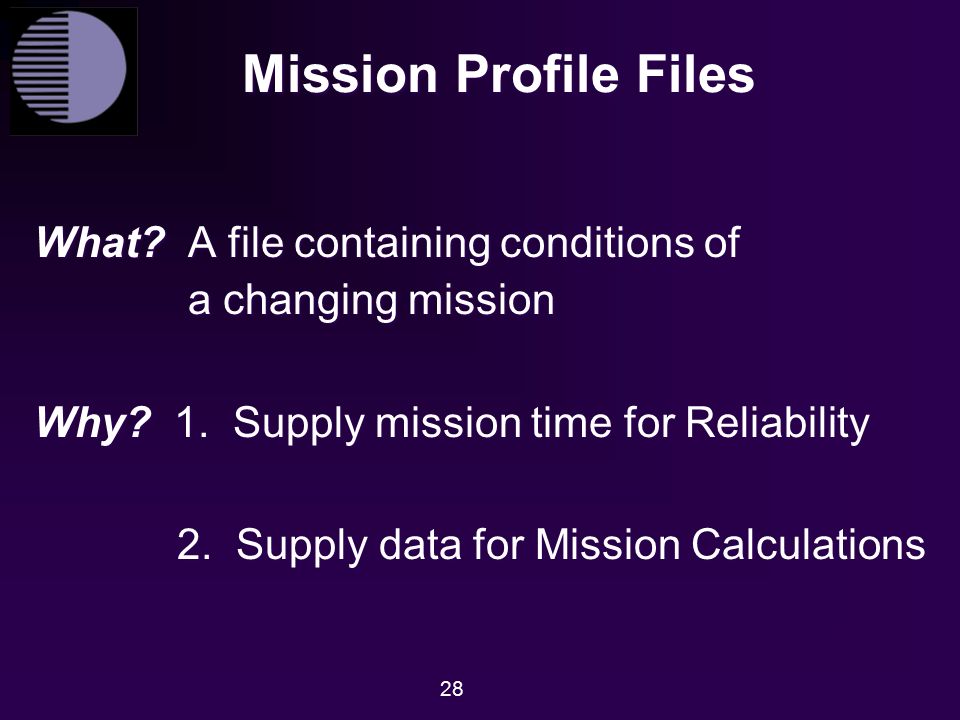 Mission Profile Files

What? A file containing conditions of a changing mission

Why? 1. Supply mission time for Reliability

2. Supply data for Mission Calculations

28